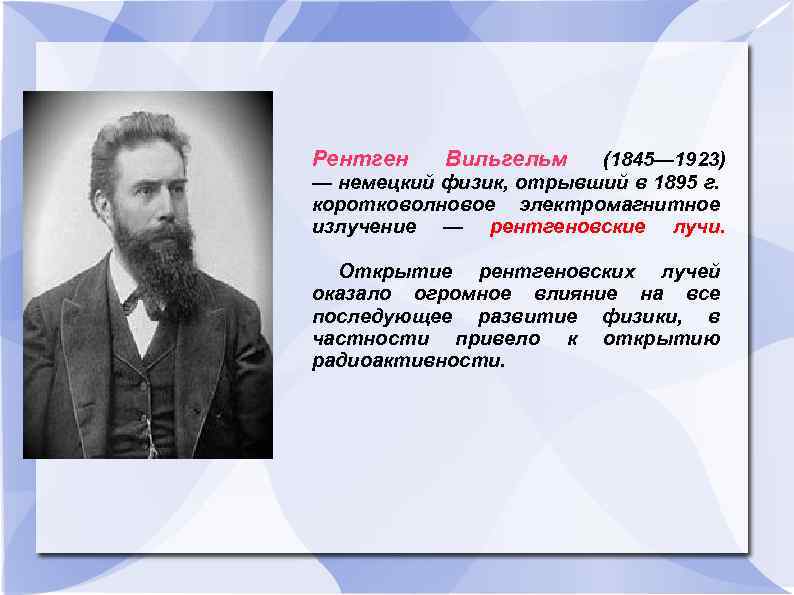 Рентген Вильгельм (1845—1923) — немецкий физик, отрывший в 1895 г. коротковолновое электромагнитное излучение — рентгеновские лучи.

Открытие рентгеновских лучей оказало огромное влияние на все последующее развитие физики, в частности привело к открытию радиоактивности.